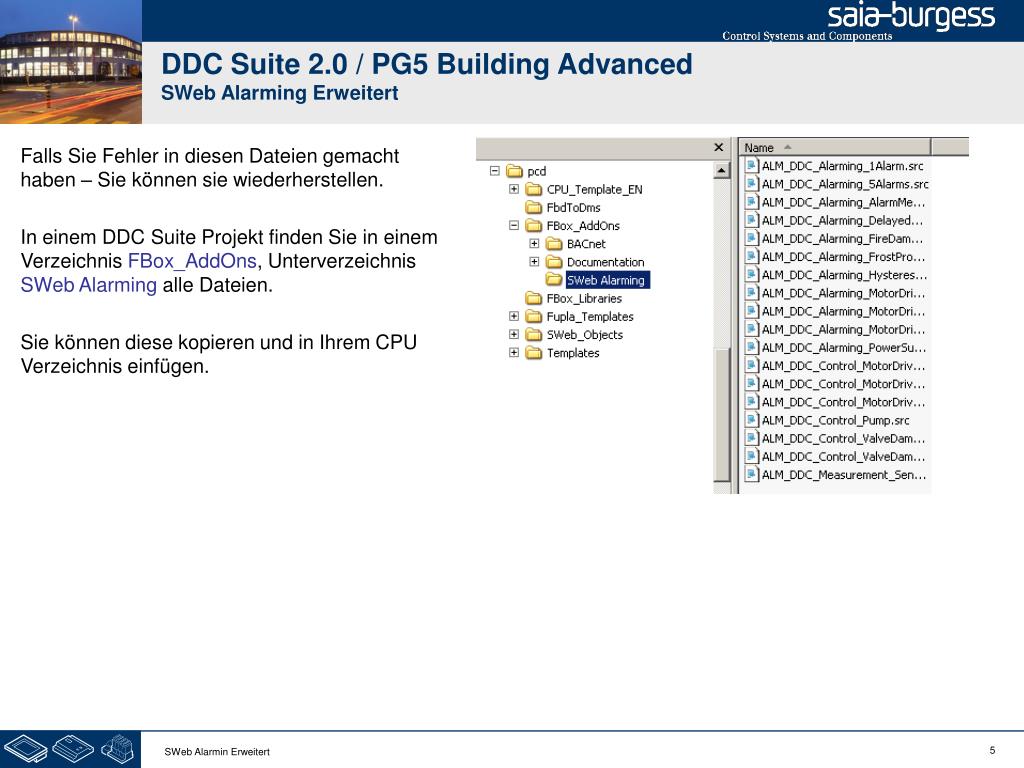 saia-burgess
Control Systems and Components

DDC Suite 2.0 / PG5 Building Advanced
SWeb Alarming Erweitert

Falls Sie Fehler in diesen Dateien gemacht haben – Sie können sie wiederherstellen.

In einem DDC Suite Projekt finden Sie in einem Verzeichnis FBox_AddOns, Unterverzeichnis SWeb Alarming alle Dateien.

Sie können diese kopieren und in Ihrem CPU Verzeichnis einfügen.

pcd
CPU_Template_EN
FbdToDms
FBox_AddOns
BACnet
Documentation
SWeb Alarming
FBox_Libraries
Fupla_Templates
SWeb_Objects
Templates

Name
ALM_DDC_Alarming_1Alarm.src
ALM_DDC_Alarming_5Alarms.src
ALM_DDC_Alarming_AlarmMe...
ALM_DDC_Alarming_Delayed...
ALM_DDC_Alarming_FireDam...
ALM_DDC_Alarming_FrostPro...
ALM_DDC_Alarming_Hysteres...
ALM_DDC_Alarming_MotorDri...
ALM_DDC_Alarming_MotorDri...
ALM_DDC_Alarming_MotorDri...
ALM_DDC_Alarming_PowerSu...
ALM_DDC_Control_MotorDriv...
ALM_DDC_Control_MotorDriv...
ALM_DDC_Control_MotorDriv...
ALM_DDC_Control_Pump.src
ALM_DDC_Control_ValveDam...
ALM_DDC_Control_ValveDam...
ALM_DDC_Measurement_Sen...

SWeb Alarmin Erweitert
5